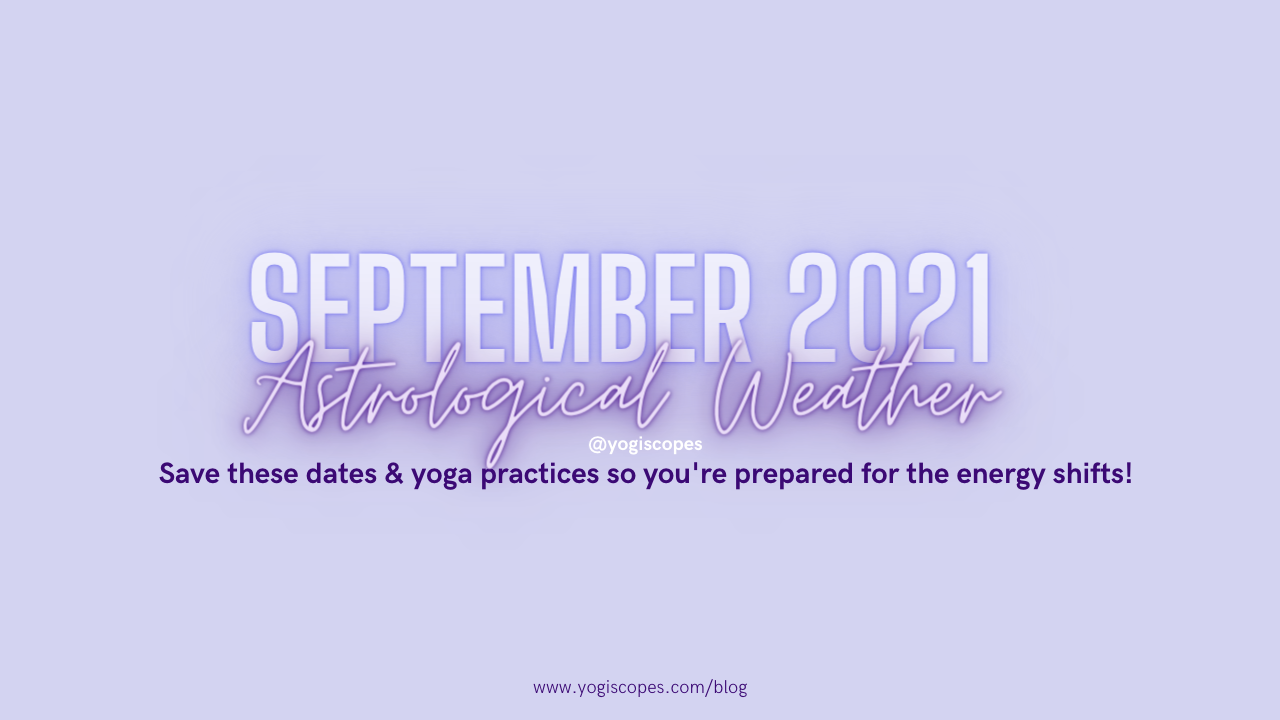 SEPTEMBER 2021
Astrological Weather

@yogiscopes

Save these dates & yoga practices so you're prepared for the energy shifts!

www.yogiscopes.com/blog